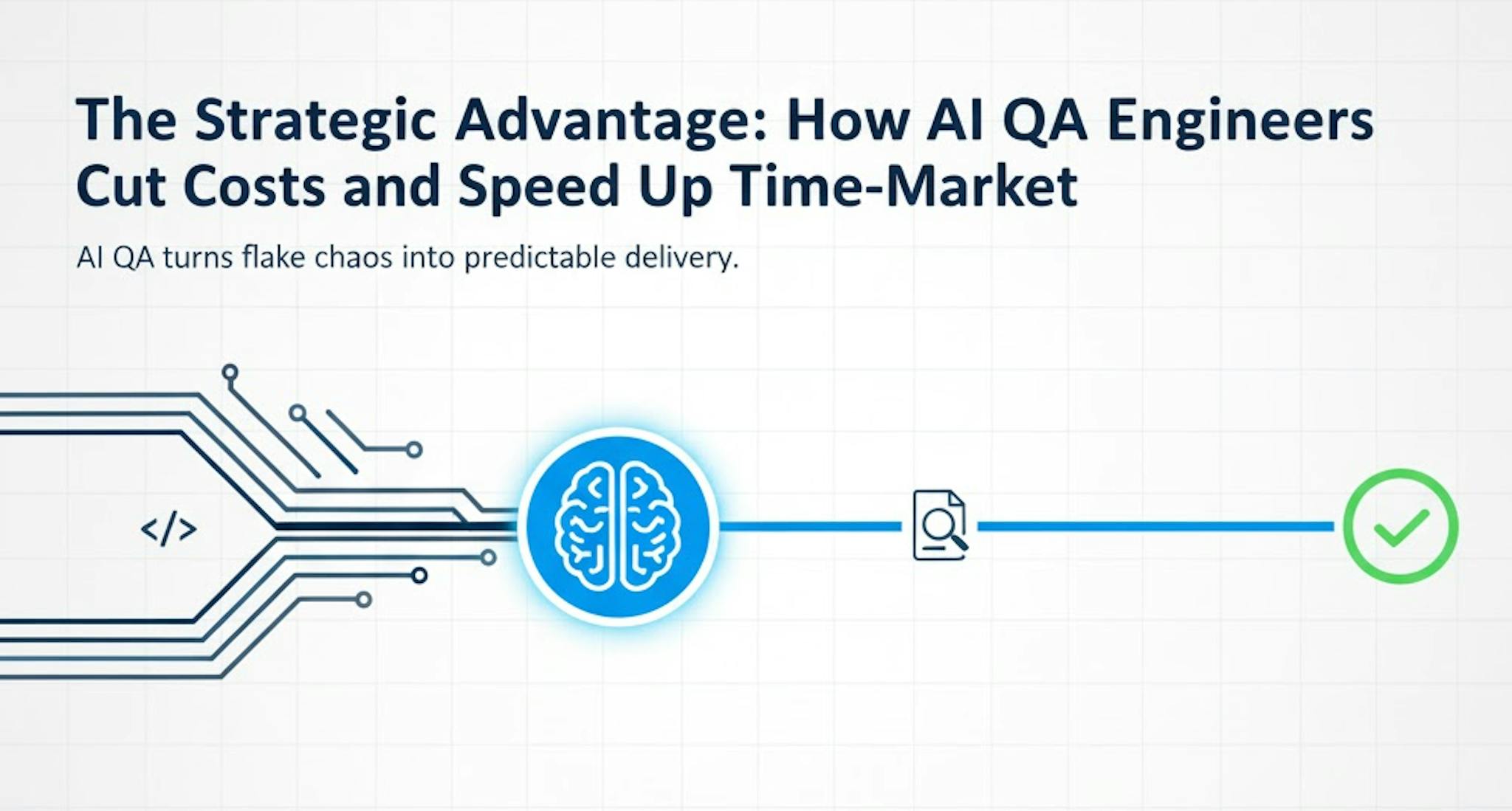 The Strategic Advantage: How AI QA Engineers Cut Costs and Speed Up Time-Market

AI QA turns flake chaos into predictable delivery.

</>